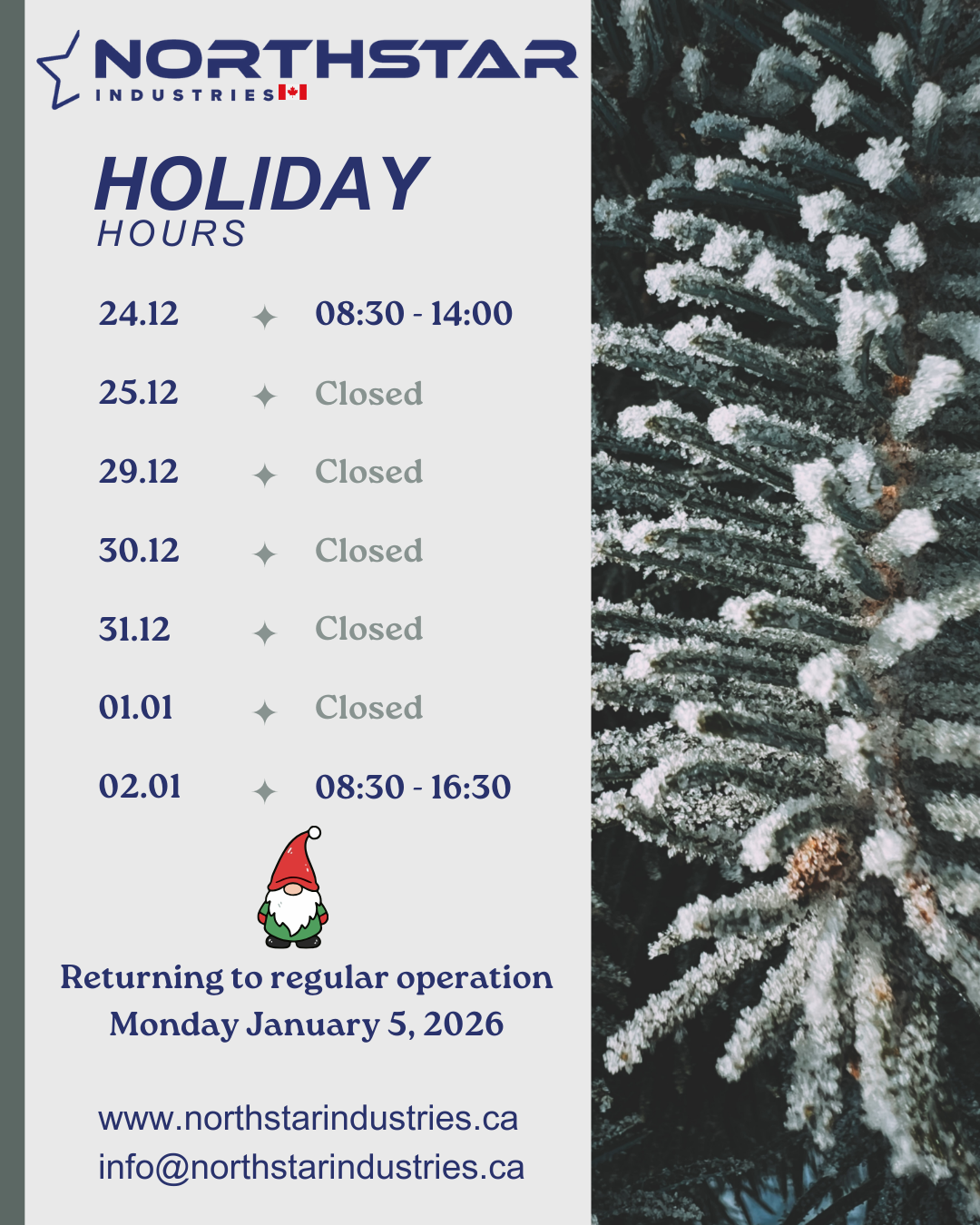 NORTHSTAR
INDUSTRIES

HOLIDAY
HOURS

24.12 ✦ 08:30 - 14:00

25.12 ✦ Closed

29.12 ✦ Closed

30.12 ✦ Closed

31.12 ✦ Closed

01.01 ✦ Closed

02.01 ✦ 08:30 - 16:30

Returning to regular operation
Monday January 5, 2026

www.northstarindustries.ca
info@northstarindustries.ca